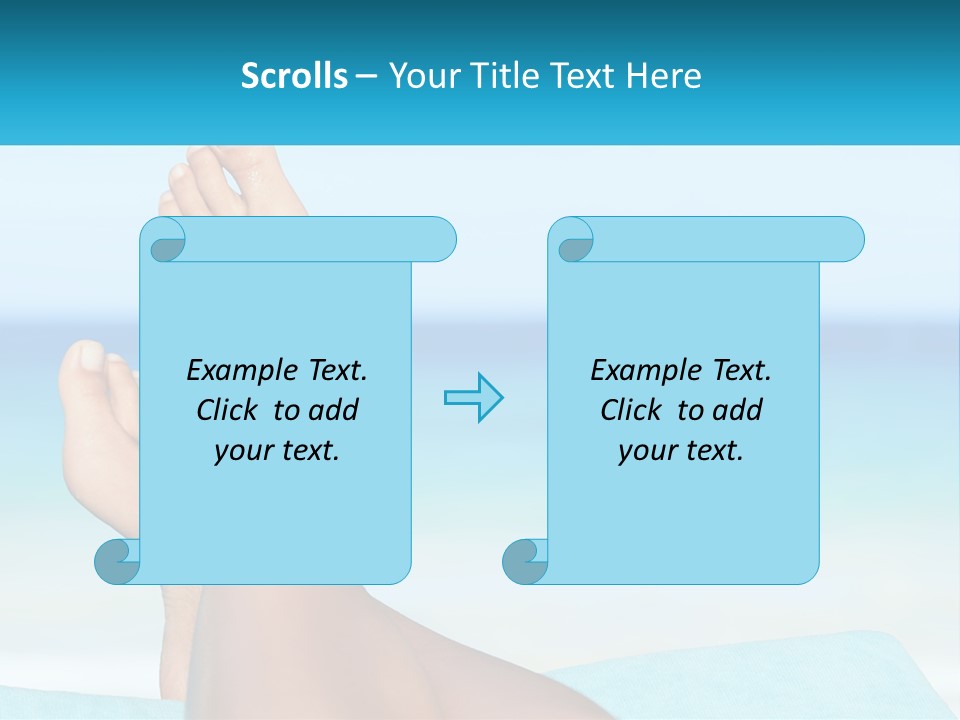 Scrolls – Your Title Text Here

Example Text. Click to add your text.

Example Text. Click to add your text.